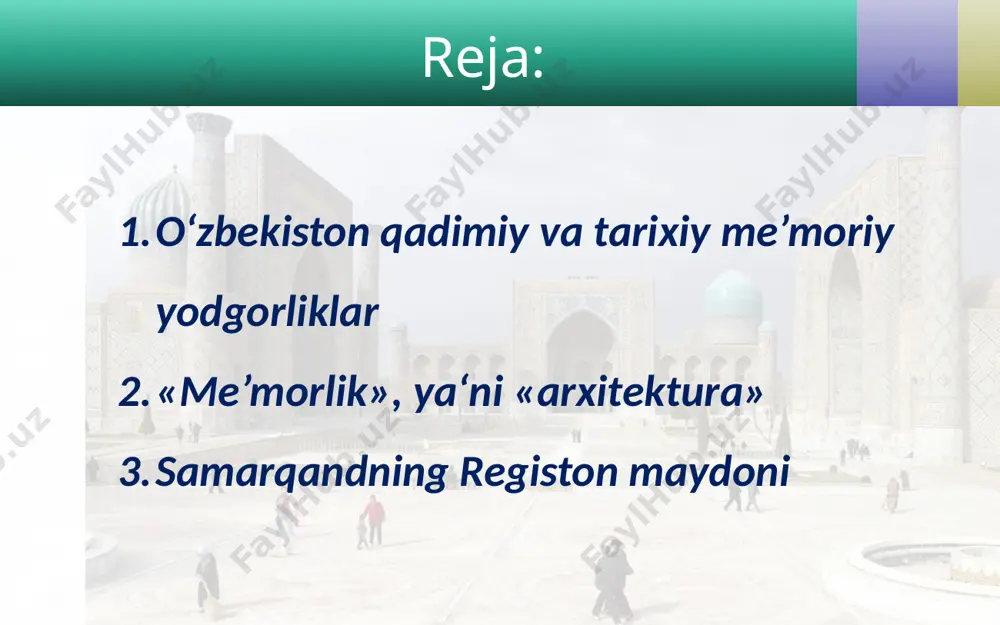 Reja:

1. O‘zbekiston qadimiy va tarixiy me’moriy yodgorliklar

2. «Me’morlik», ya‘ni «arxitektura»

3. Samarqandning Registon maydoni

FaylHub.uz